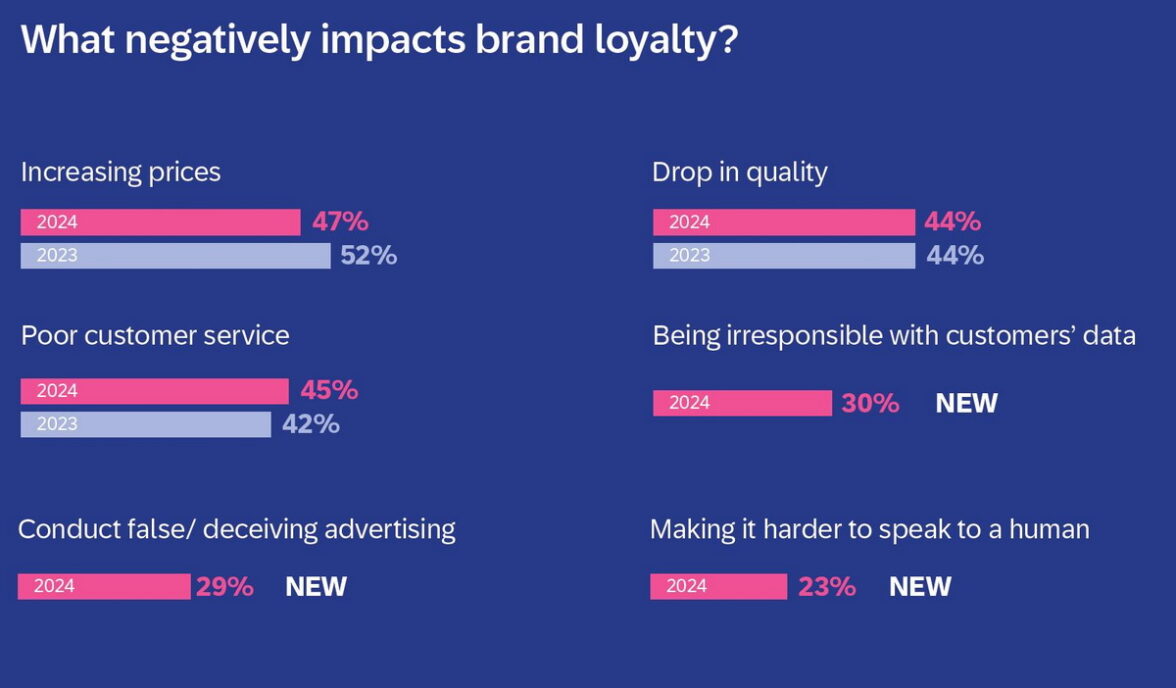 What negatively impacts brand loyalty?

Increasing prices

2024 47%

2023 52%

Poor customer service

2024 45%

2023 42%

Conduct false/ deceiving advertising

2024 29% NEW

Drop in quality

2024 44%

2023 44%

Being irresponsible with customers' data

2024 30% NEW

Making it harder to speak to a human

2024 23% NEW